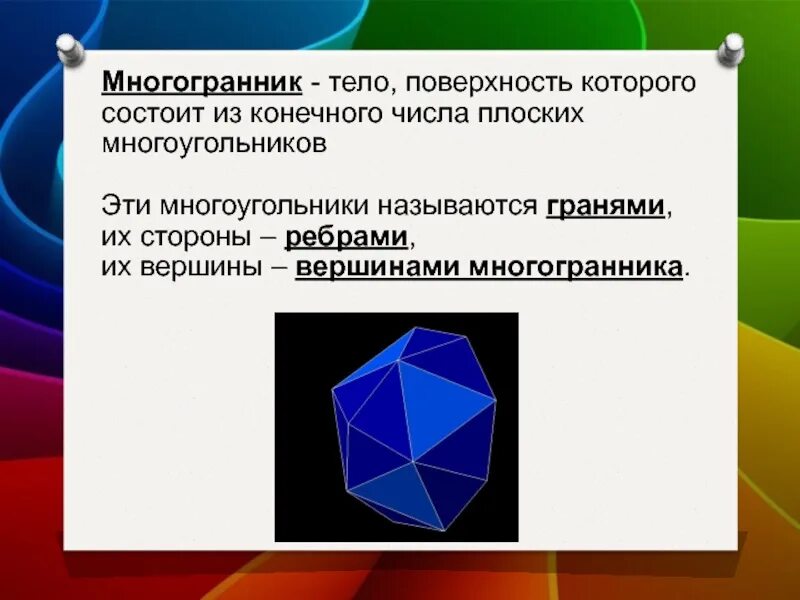 Многогранник - тело, поверхность которого состоит из конечного числа плоских многоугольников

Эти многоугольники называются гранями, их стороны – ребрами, их вершины – вершинами многогранника.